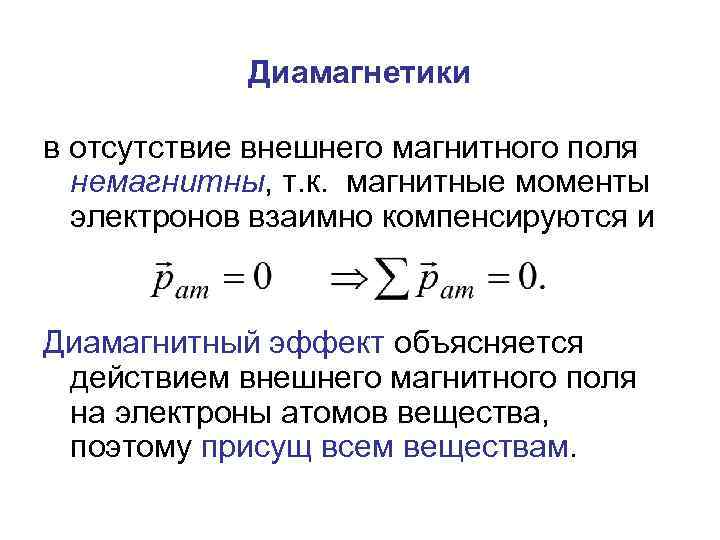 Диамагнетики

в отсутствие внешнего магнитного поля немагнитны, т.к. магнитные моменты электронов взаимно компенсируются и

$\vec{p}_{am} = 0 \quad \Rightarrow \sum \vec{p}_{am} = 0.$

Диамагнитный эффект объясняется действием внешнего магнитного поля на электроны атомов вещества, поэтому присущ всем веществам.